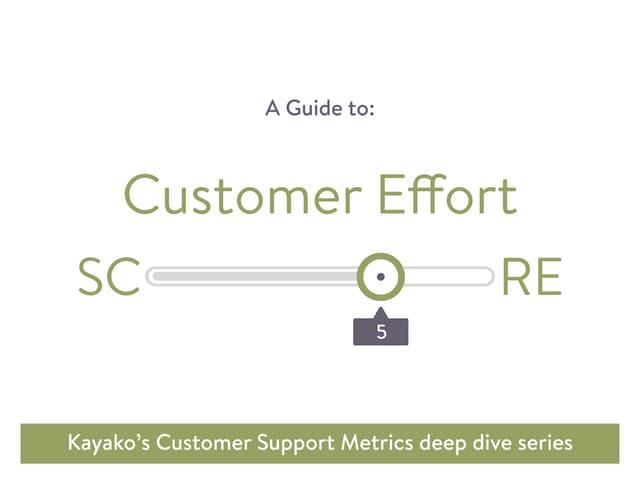 A Guide to:

Customer Effort

SC RE

5

Kayako's Customer Support Metrics deep dive series